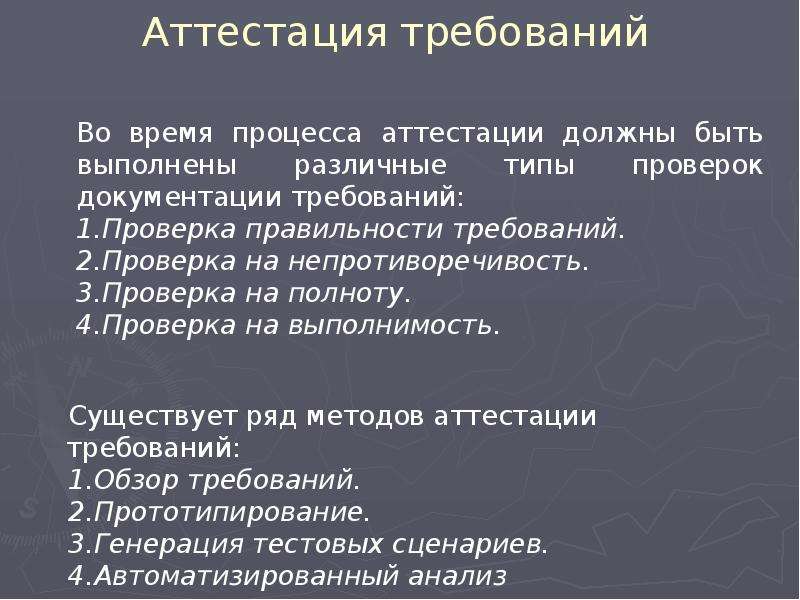 Аттестация требований

Во время процесса аттестации должны быть выполнены различные типы проверок документации требований:

1.Проверка правильности требований.
2.Проверка на непротиворечивость.
3.Проверка на полноту.
4.Проверка на выполнимость.

Существует ряд методов аттестации требований:

1.Обзор требований.
2.Прототипирование.
3.Генерация тестовых сценариев.
4.Автоматизированный анализ